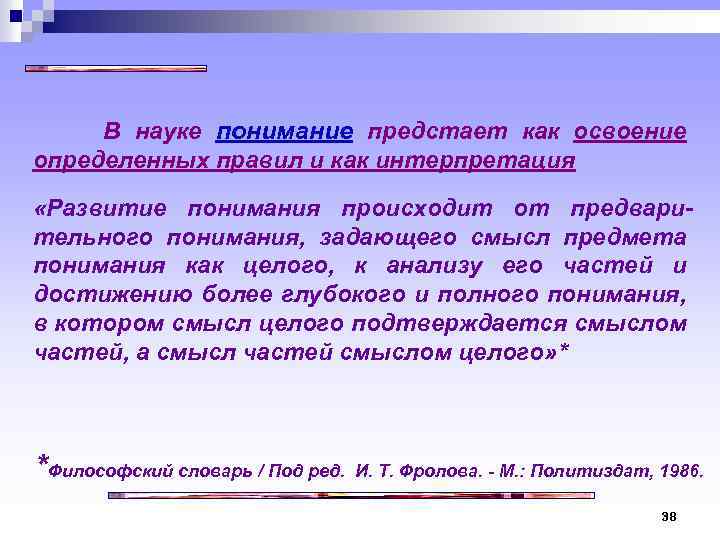 В науке понимание предстает как освоение определенных правил и как интерпретация

«Развитие понимания происходит от предварительного понимания, задающего смысл предмета понимания как целого, к анализу его частей и достижению более глубокого и полного понимания, в котором смысл целого подтверждается смыслом частей, а смысл частей смыслом целого»*

*Философский словарь / Под ред. И. Т. Фролова. - М.: Политиздат, 1986.

38